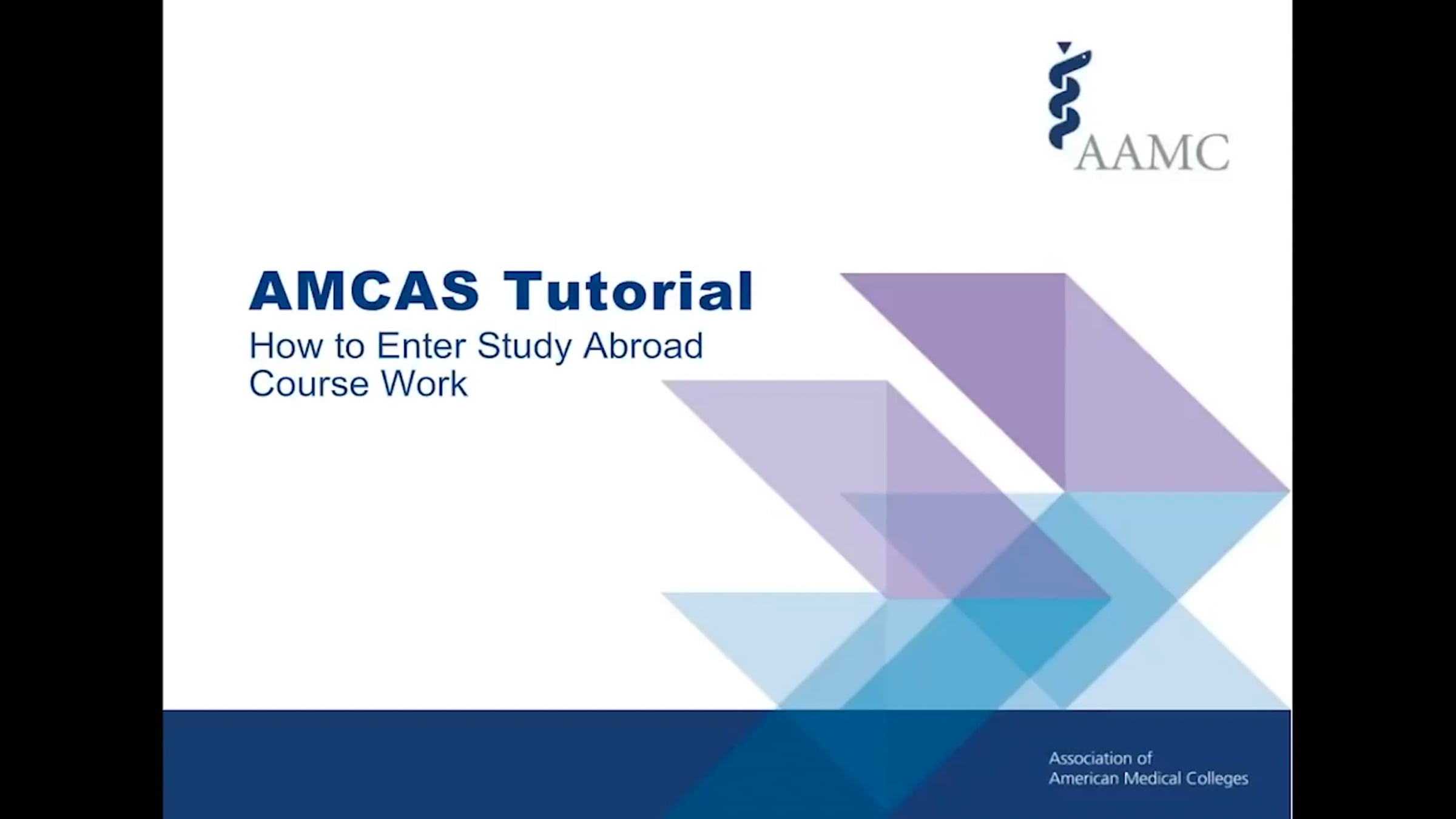 AAMC

AMCAS Tutorial
How to Enter Study Abroad Course Work

Association of American Medical Colleges